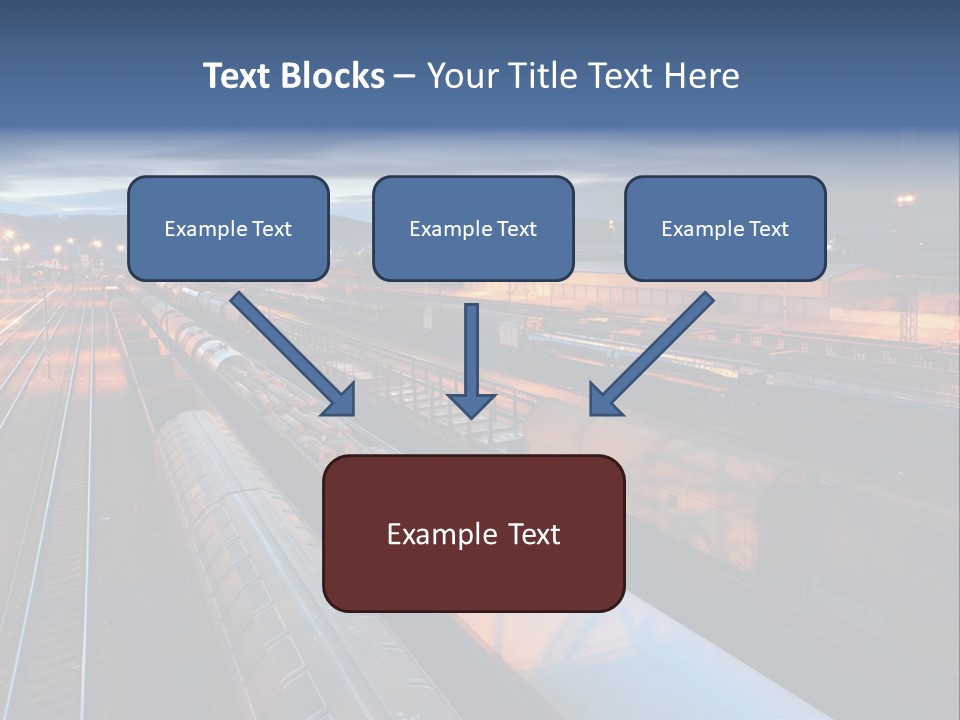 Text Blocks – Your Title Text Here

Example Text

Example Text

Example Text

Example Text